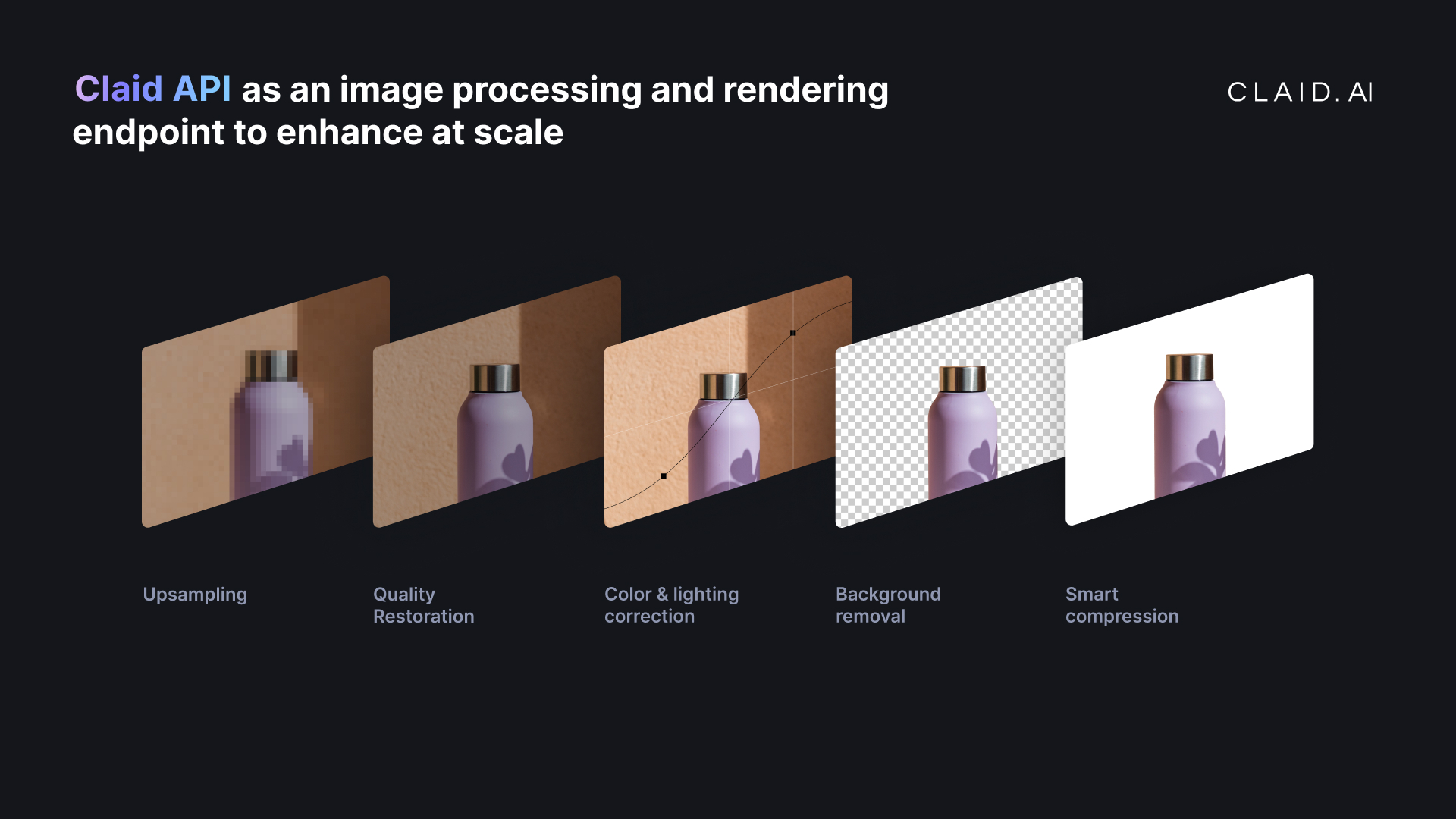 Claid API as an image processing and rendering endpoint to enhance at scale

CLAID.AI

Upsampling

Quality Restoration

Color & lighting correction

Background removal

Smart compression